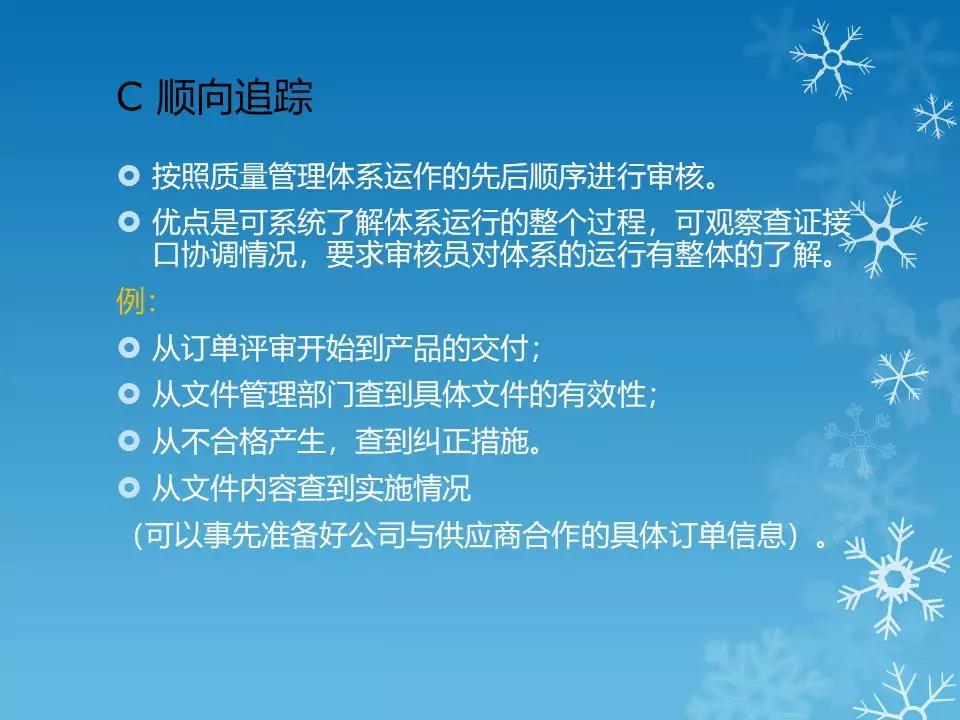 C 顺向追踪

按照质量管理体系运作的先后顺序进行审核。

优点是可系统了解体系运行的整个过程，可观察查证接口协调情况，要求审核员对体系的运行有整体的了解。

例：

从订单评审开始到产品的交付；

从文件管理部门查到具体文件的有效性；

从不合格产生，查到纠正措施。

从文件内容查到实施情况

（可以事先准备好公司与供应商合作的具体订单信息）。